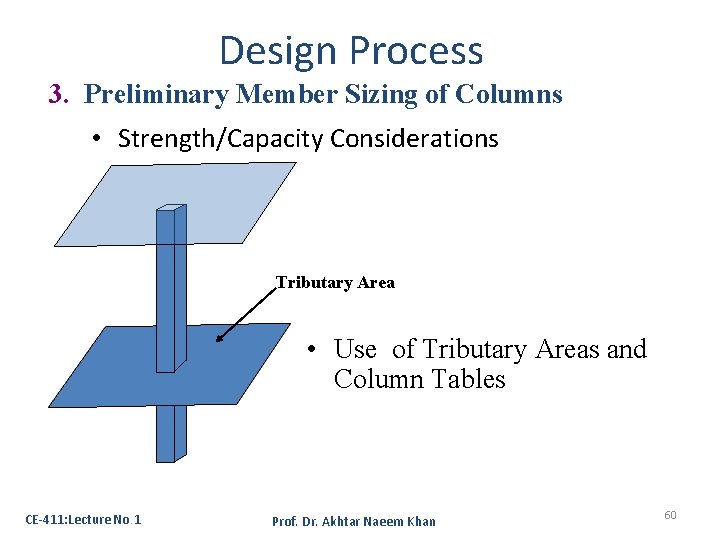 Design Process

3. Preliminary Member Sizing of Columns

• Strength/Capacity Considerations

Tributary Area

• Use of Tributary Areas and Column Tables

CE-411:Lecture No. 1

Prof. Dr. Akhtar Naeem Khan

60